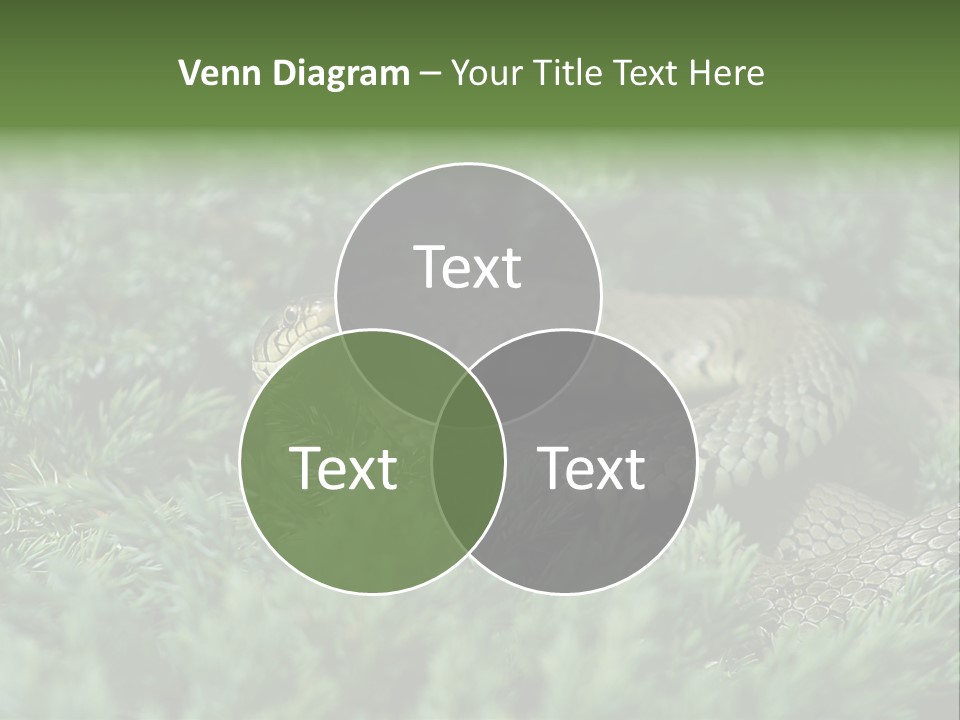 Venn Diagram – Your Title Text Here

Text

Text

Text